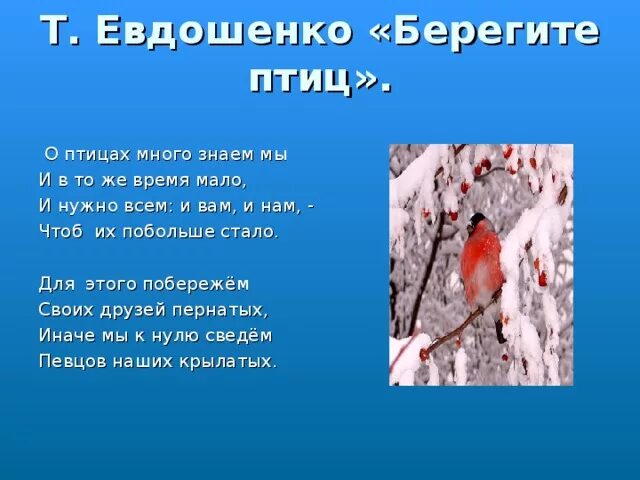 Т. Евдошенко «Берегите птиц».

О птицах много знаем мы
И в то же время мало,
И нужно всем: и вам, и нам, -
Чтоб их побольше стало.

Для этого побережём
Своих друзей пернатых,
Иначе мы к нулю сведём
Певцов наших крылатых.